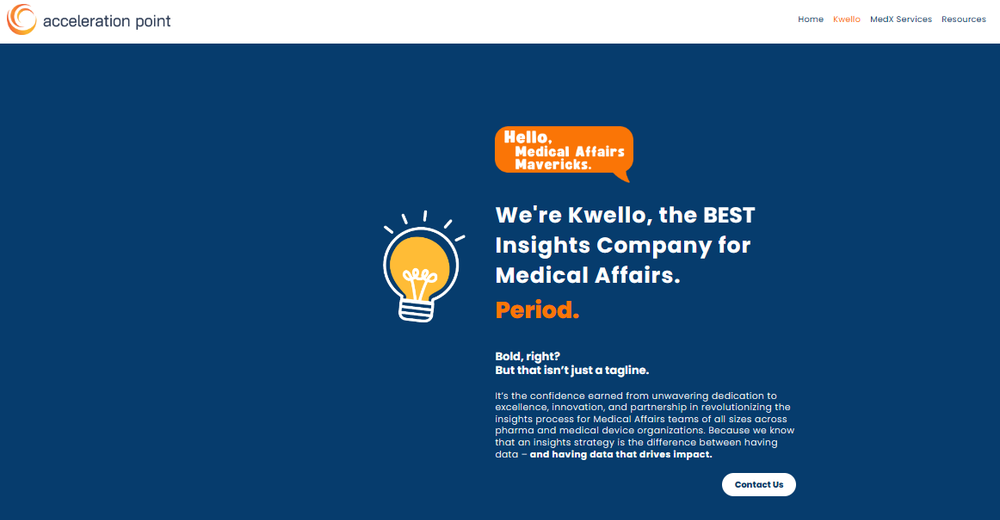 acceleration point

Home Kwello MedX Services Resources

Hello,
Medical Affairs
Mavericks.

We're Kwello, the BEST Insights Company for Medical Affairs.
Period.

Bold, right?
But that isn't just a tagline.

It's the confidence earned from unwavering dedication to excellence, innovation, and partnership in revolutionizing the insights process for Medical Affairs teams of all sizes across pharma and medical device organizations. Because we know that an insights strategy is the difference between having data – and having data that drives impact.

Contact Us